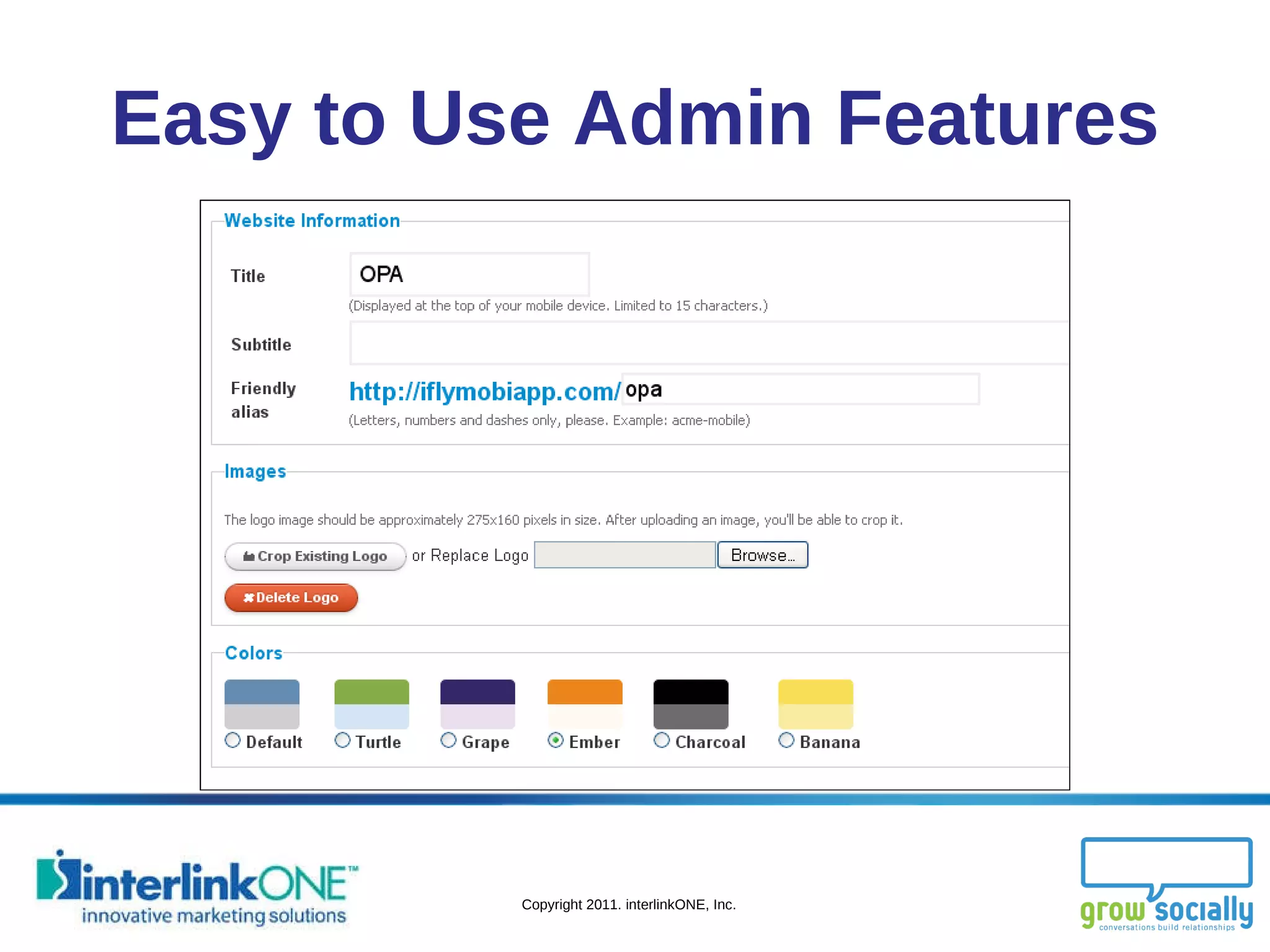 Easy to Use Admin Features

Website Information

Title OPA

(Displayed at the top of your mobile device. Limited to 15 characters.)

Subtitle

Friendly alias http://iflymobiapp.com/ opa

(Letters, numbers and dashes only, please. Example: acme-mobile)

Images

The logo image should be approximately 275x160 pixels in size. After uploading an image, you'll be able to crop it.

Crop Existing Logo or Replace Logo Browse...

Delete Logo

Colors

Default Turtle Grape Ember Charcoal Banana

interlinkONE™
innovative marketing solutions

Copyright 2011. interlinkONE, Inc.

grow socially
conversations build relationships